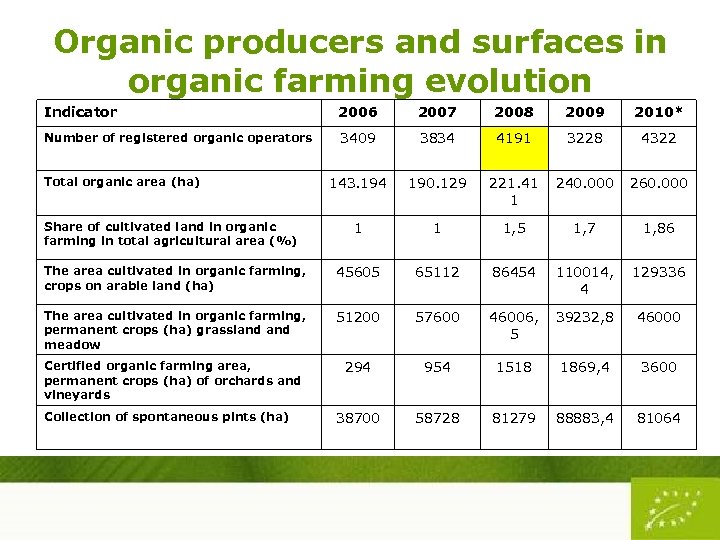 Organic producers and surfaces in organic farming evolution

| Indicator | 2006 | 2007 | 2008 | 2009 | 2010* |
|---|---|---|---|---|---|
| Number of registered organic operators | 3409 | 3834 | 4191 | 3228 | 4322 |
| Total organic area (ha) | 143.194 | 190.129 | 221.411 | 240.000 | 260.000 |
| Share of cultivated land in organic farming in total agricultural area (%) | 1 | 1 | 1,5 | 1,7 | 1,86 |
| The area cultivated in organic farming, crops on arable land (ha) | 45605 | 65112 | 86454 | 110014,4 | 129336 |
| The area cultivated in organic farming, permanent crops (ha) grassland and meadow | 51200 | 57600 | 46006,5 | 39232,8 | 46000 |
| Certified organic farming area, permanent crops (ha) of orchards and vineyards | 294 | 954 | 1518 | 1869,4 | 3600 |
| Collection of spontaneous plnts (ha) | 38700 | 58728 | 81279 | 88883,4 | 81064 |